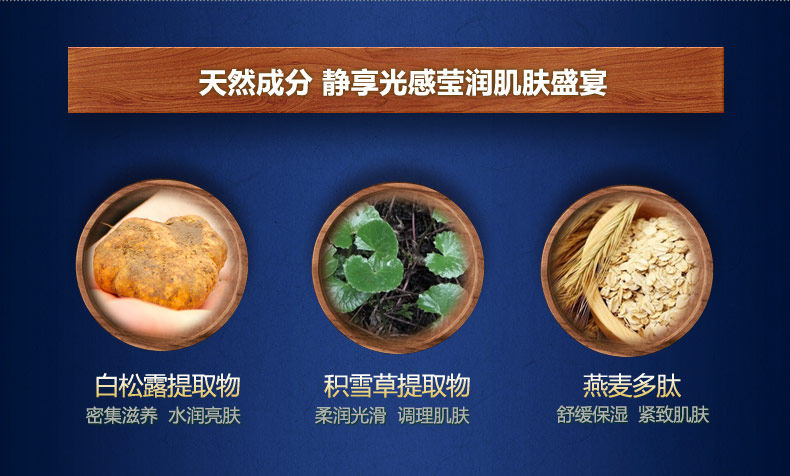 天然成分 静享光感莹润肌肤盛宴

白松露提取物
密集滋养 水润亮肤

积雪草提取物
柔润光滑 调理肌肤

燕麦多肽
舒缓保湿 紧致肌肤